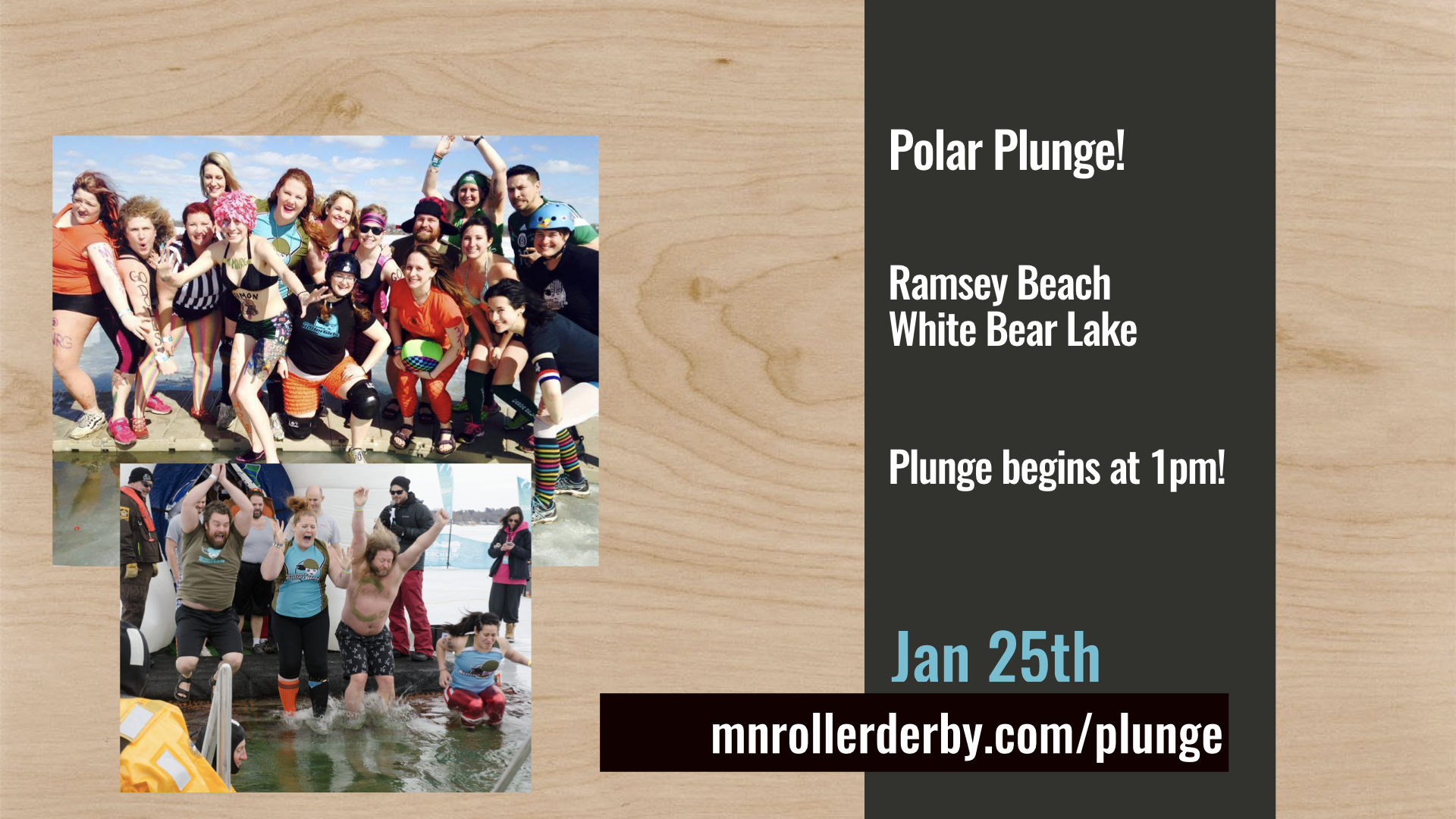 Polar Plunge!

Ramsey Beach
White Bear Lake

Plunge begins at 1pm!

Jan 25th

mnrollerderby.com/plunge